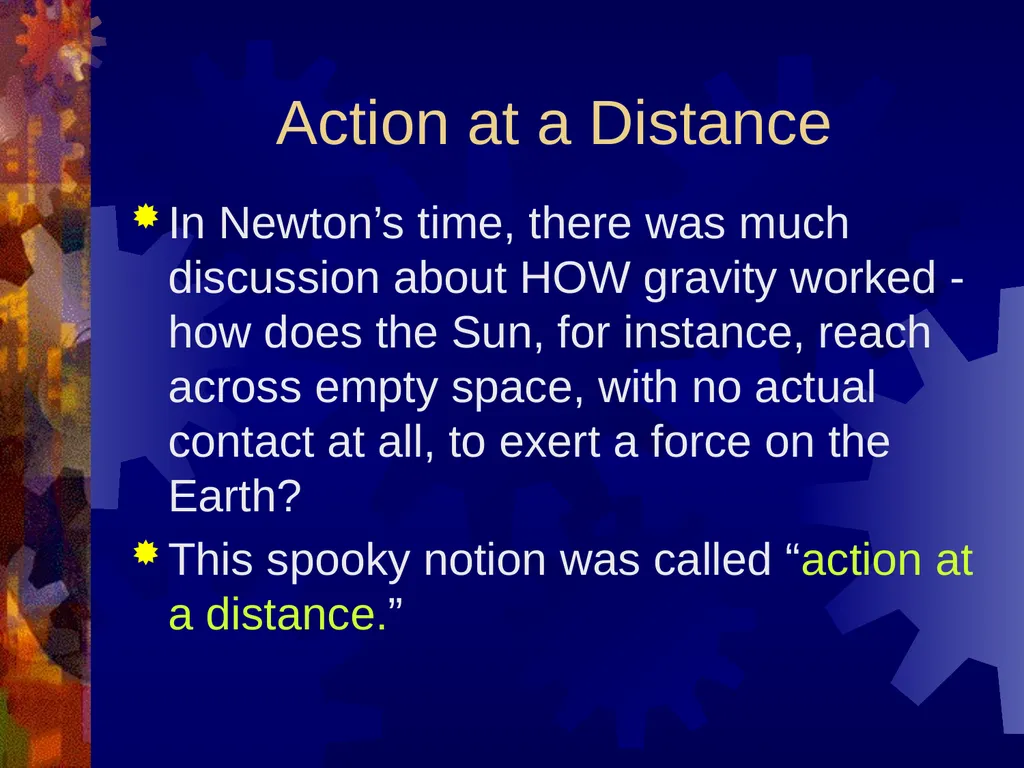 Action at a Distance

In Newton’s time, there was much discussion about HOW gravity worked - how does the Sun, for instance, reach across empty space, with no actual contact at all, to exert a force on the Earth?

This spooky notion was called “action at a distance.”